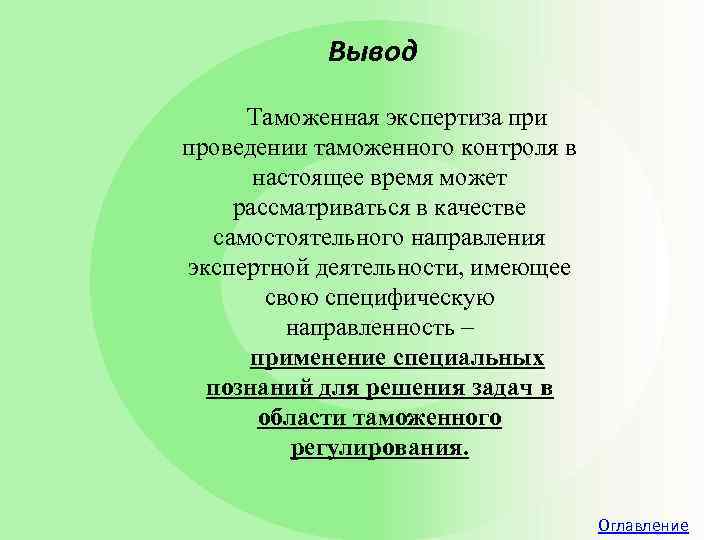 Вывод

Таможенная экспертиза при проведении таможенного контроля в настоящее время может рассматриваться в качестве самостоятельного направления экспертной деятельности, имеющее свою специфическую направленность –

применение специальных познаний для решения задач в области таможенного регулирования.

Оглавление